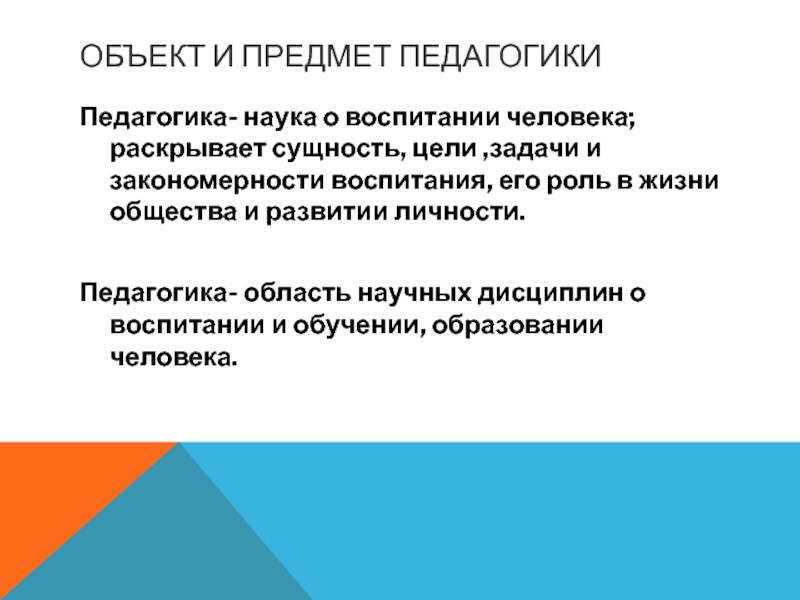 ОБЪЕКТ И ПРЕДМЕТ ПЕДАГОГИКИ

Педагогика- наука о воспитании человека; раскрывает сущность, цели ,задачи и закономерности воспитания, его роль в жизни общества и развитии личности.

Педагогика- область научных дисциплин о воспитании и обучении, образовании человека.